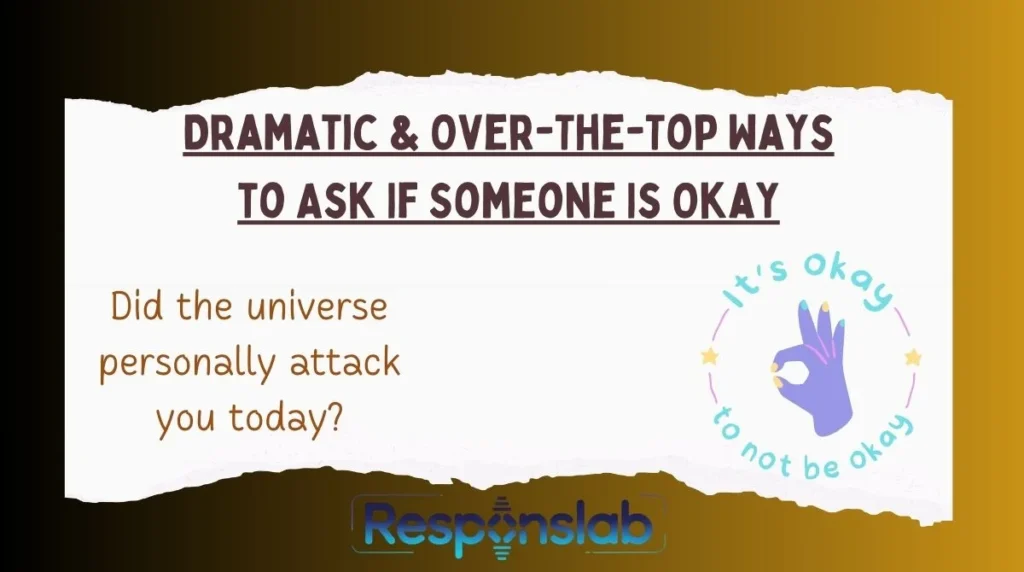 DRAMATIC & OVER-THE-TOP WAYS TO ASK IF SOMEONE IS OKAY

Did the universe personally attack you today?

It's okay to not be okay

Responslab